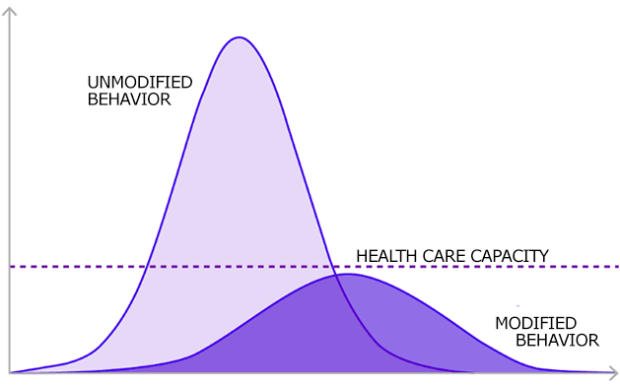 UNMODIFIED BEHAVIOR

HEALTH CARE CAPACITY

MODIFIED BEHAVIOR